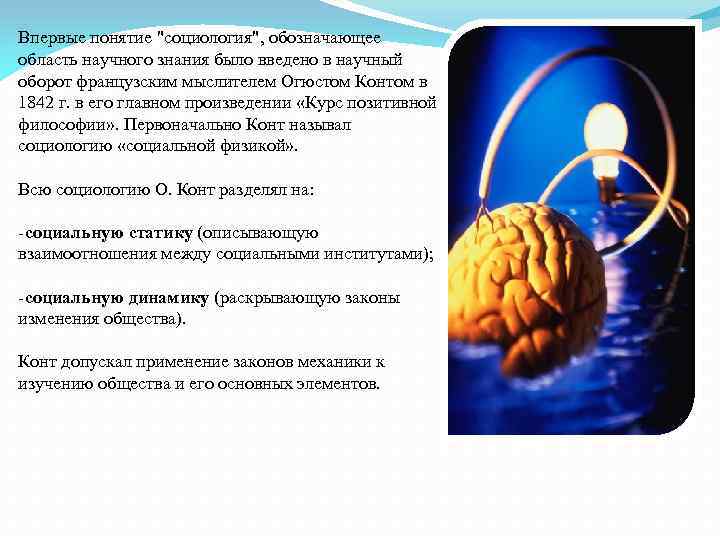 Впервые понятие "социология", обозначающее область научного знания было введено в научный оборот французским мыслителем Огюстом Контом в 1842 г. в его главном произведении «Курс позитивной философии». Первоначально Конт называл социологию «социальной физикой».

Всю социологию О. Конт разделял на:

-социальную статику (описывающую взаимоотношения между социальными институтами);

-социальную динамику (раскрывающую законы изменения общества).

Конт допускал применение законов механики к изучению общества и его основных элементов.